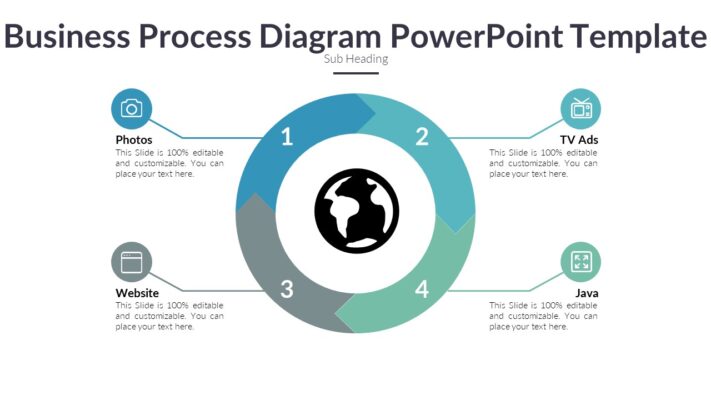 Business Process Diagram PowerPoint Template

Sub Heading

Photos
This Slide is 100% editable and customizable. You can place your text here.

1

2

TV Ads
This Slide is 100% editable and customizable. You can place your text here.

Website
This Slide is 100% editable and customizable. You can place your text here.

3

4

Java
This Slide is 100% editable and customizable. You can place your text here.